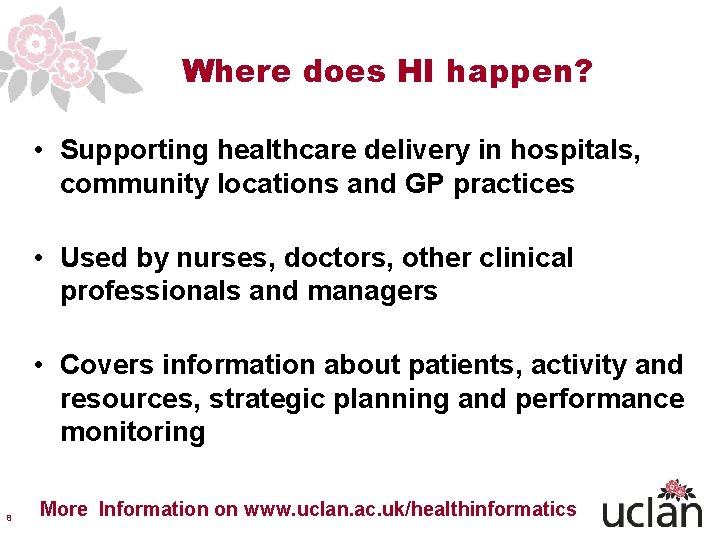 Where does HI happen?

• Supporting healthcare delivery in hospitals, community locations and GP practices

• Used by nurses, doctors, other clinical professionals and managers

• Covers information about patients, activity and resources, strategic planning and performance monitoring

8

More Information on www.uclan.ac.uk/healthinformatics

uclan